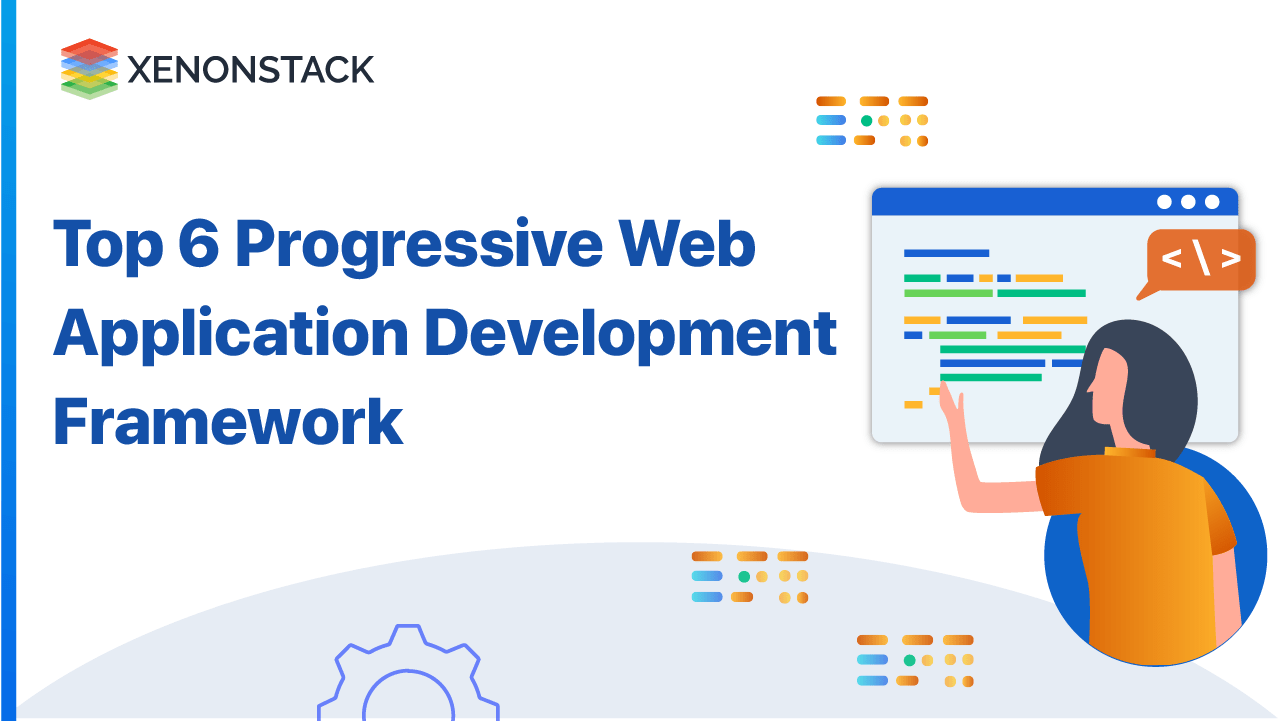 XENONSTACK

Top 6 Progressive Web Application Development Framework

< \ >